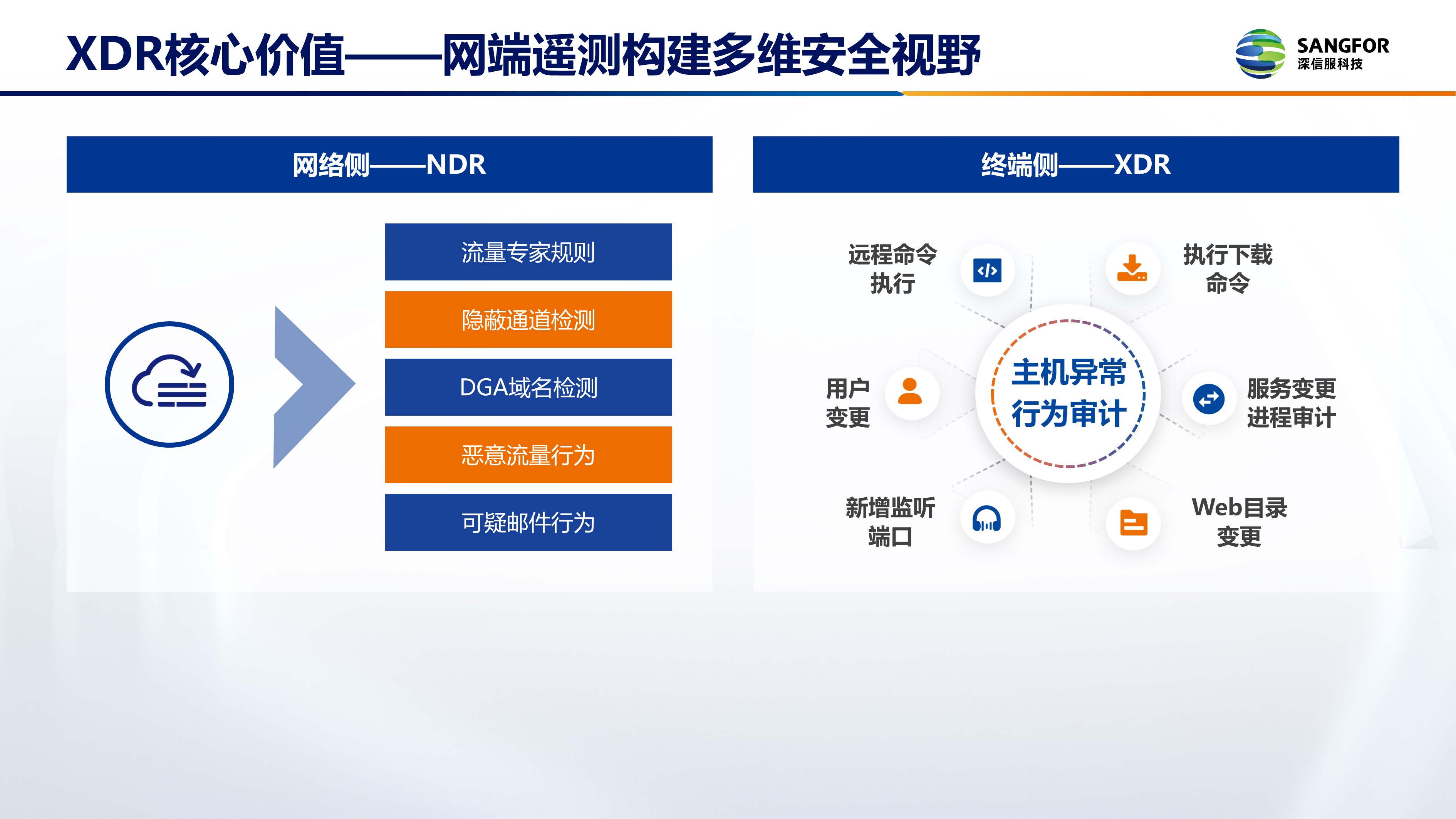 XDR核心价值——网端遥测构建多维安全视野

SANGFOR
深信服科技

网络侧——NDR

流量专家规则

隐蔽通道检测

DGA域名检测

恶意流量行为

可疑邮件行为

终端侧——XDR

远程命令执行

执行下载命令

用户变更

主机异常行为审计

服务变更进程审计

新增监听端口

Web目录变更